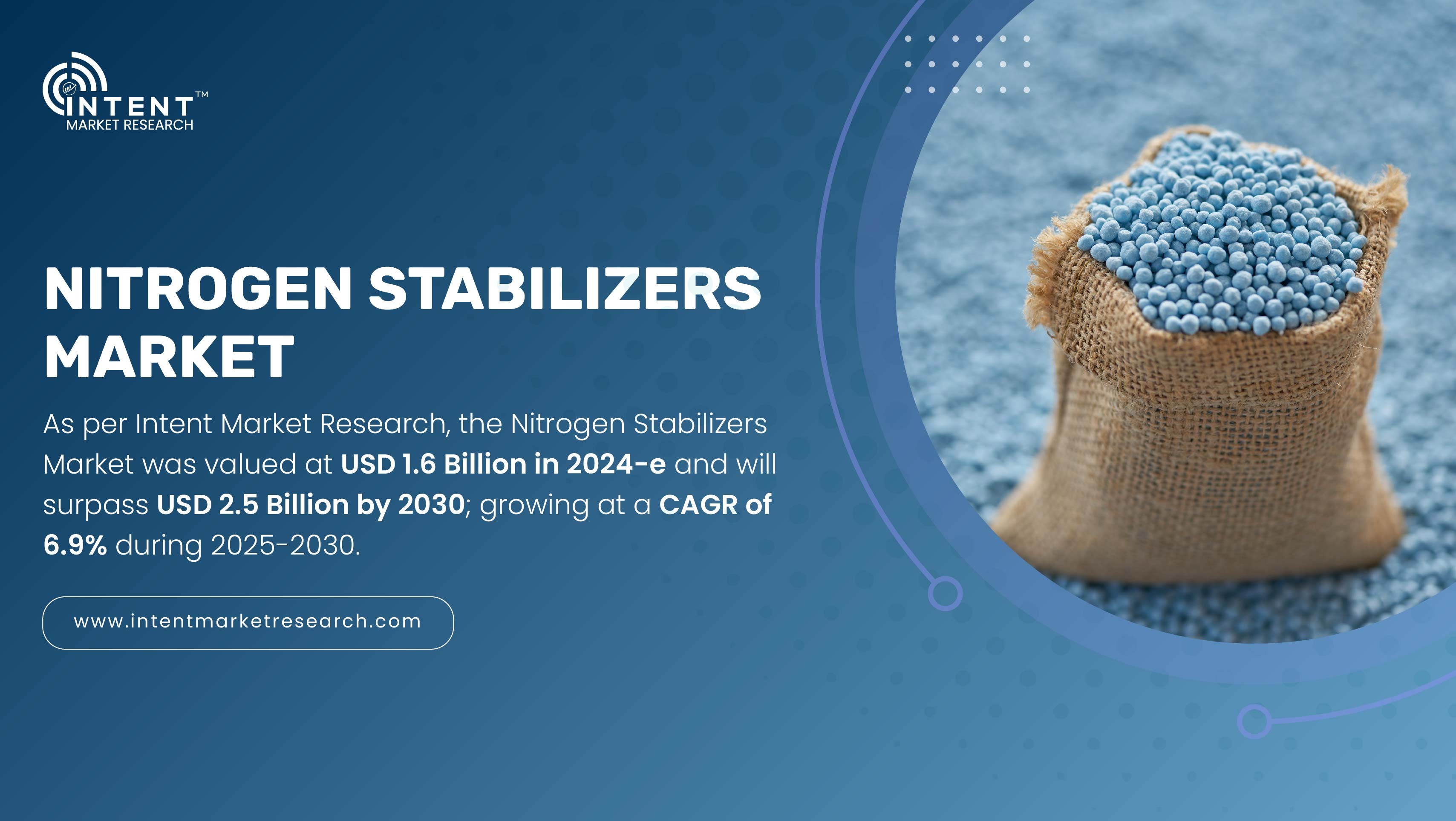 INTENT™
MARKET RESEARCH

NITROGEN STABILIZERS MARKET

As per Intent Market Research, the Nitrogen Stabilizers Market was valued at USD 1.6 Billion in 2024-e and will surpass USD 2.5 Billion by 2030; growing at a CAGR of 6.9% during 2025-2030.

www.intentmarketresearch.com